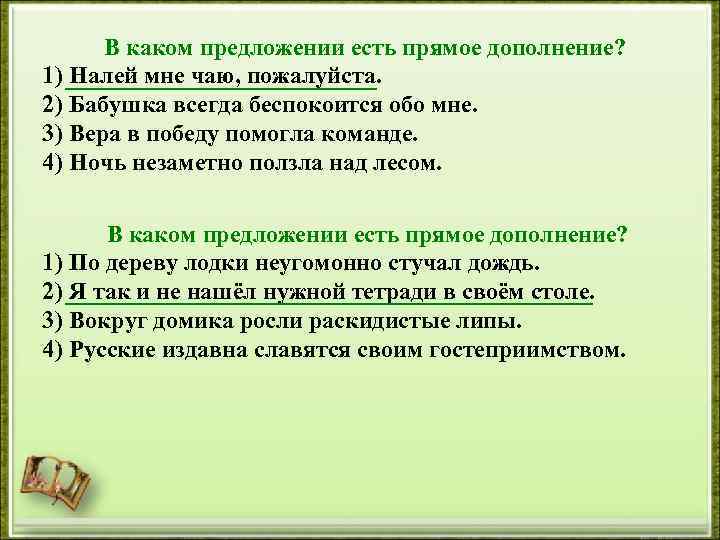 В каком предложении есть прямое дополнение?
1) Налей мне чаю, пожалуйста.
2) Бабушка всегда беспокоится обо мне.
3) Вера в победу помогла команде.
4) Ночь незаметно ползла над лесом.

В каком предложении есть прямое дополнение?
1) По дереву лодки неугомонно стучал дождь.
2) Я так и не нашёл нужной тетради в своём столе.
3) Вокруг домика росли раскидистые липы.
4) Русские издавна славятся своим гостеприимством.